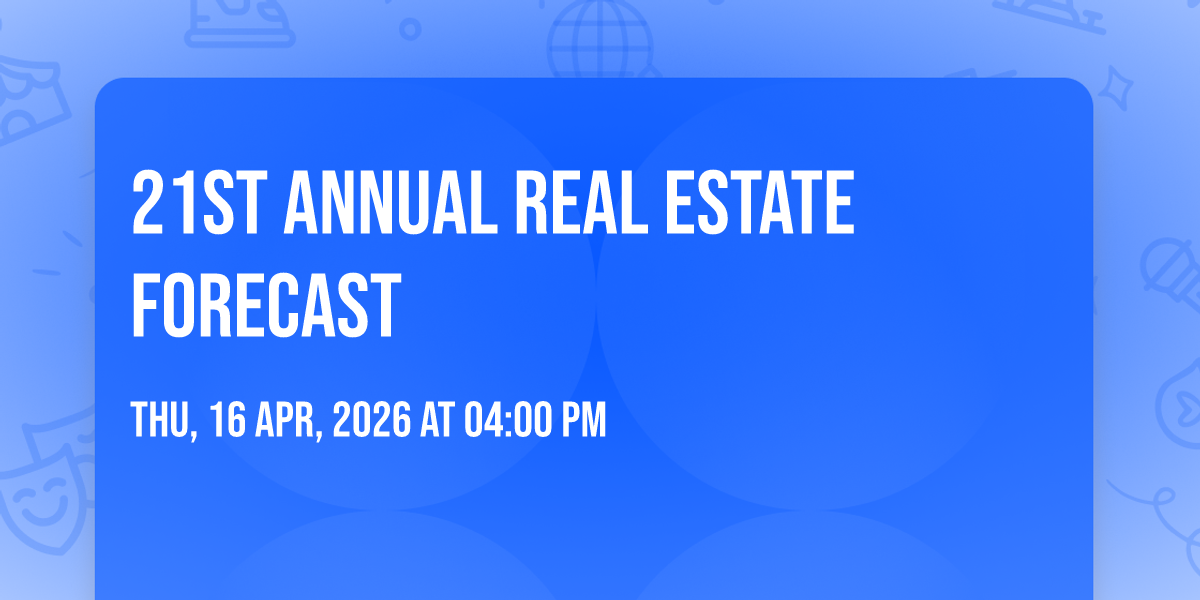 21ST ANNUAL REAL ESTATE FORECAST

THU, 16 APR, 2026 AT 04:00 PM